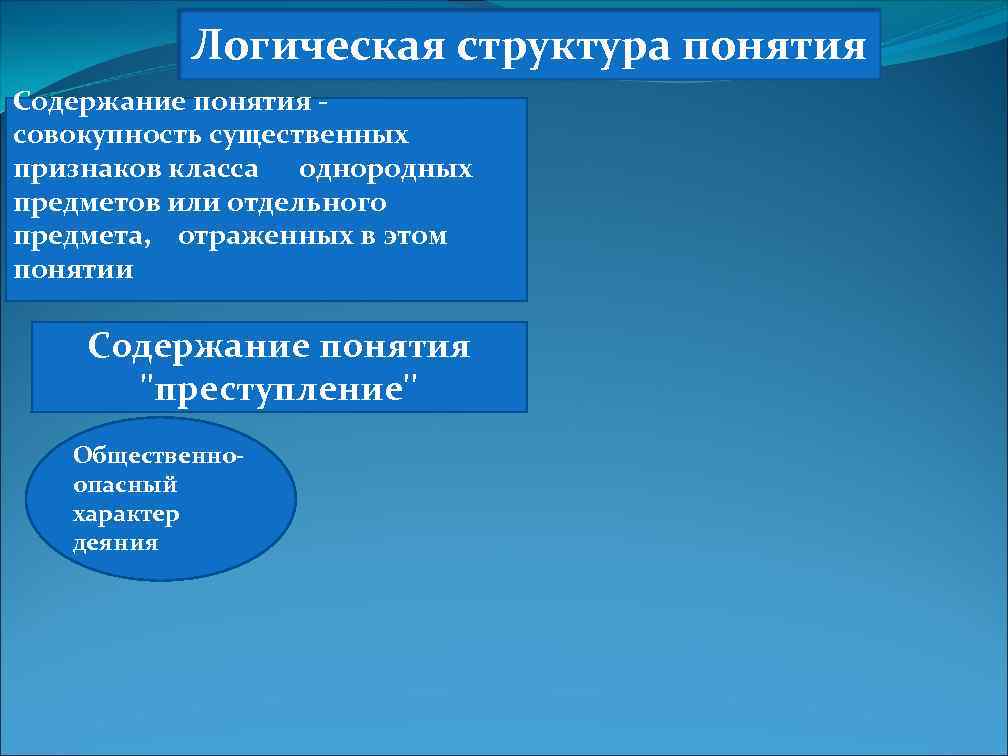 Логическая структура понятия

Содержание понятия - совокупность существенных признаков класса однородных предметов или отдельного предмета, отраженных в этом понятии

Содержание понятия "преступление"

Общественно-опасный характер деяния